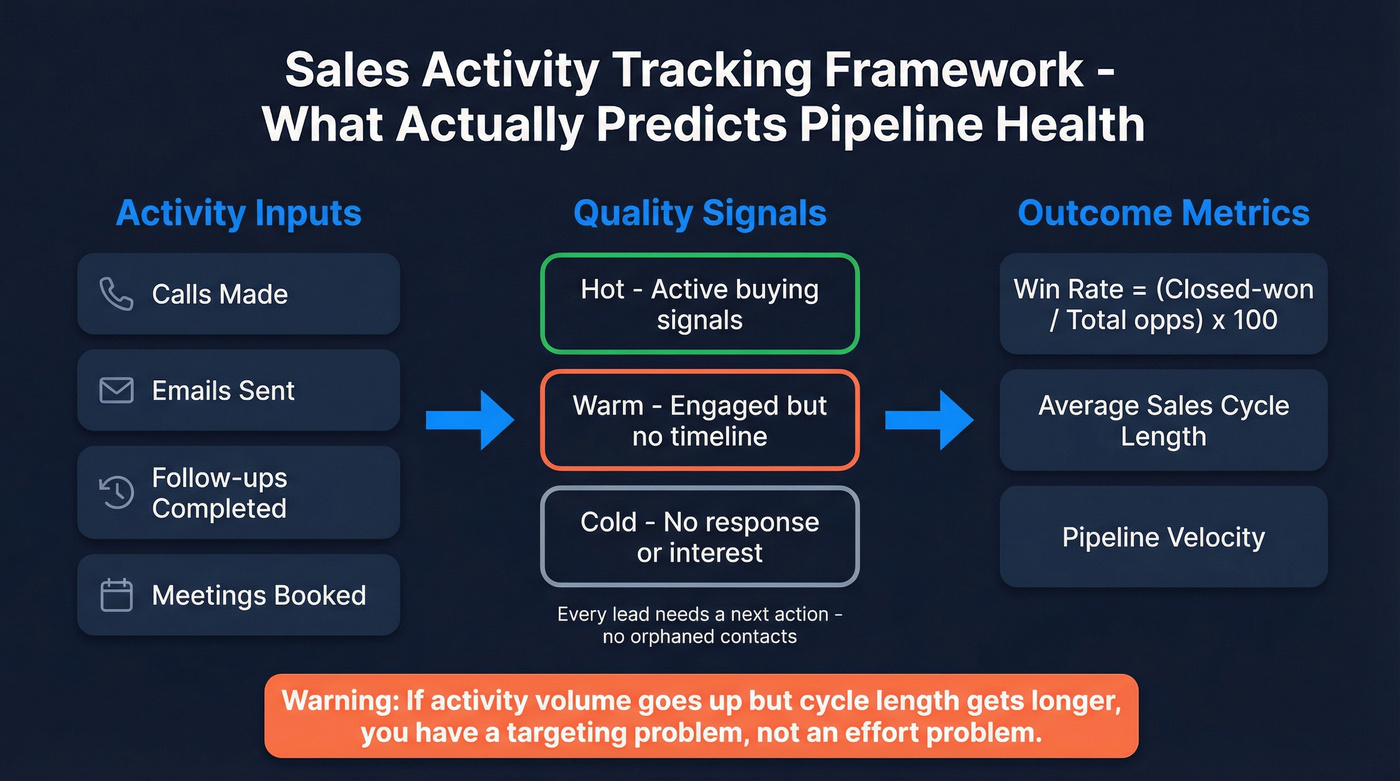 Sales Activity Tracking Framework - What Actually Predicts Pipeline Health

Activity Inputs

Calls Made

Emails Sent

Follow-ups Completed

Meetings Booked

Quality Signals

Hot - Active buying signals

Warm - Engaged but no timeline

Cold - No response or interest

Every lead needs a next action - no orphaned contacts

Outcome Metrics

Win Rate = (Closed-won / Total opps) x 100

Average Sales Cycle Length

Pipeline Velocity

Warning: If activity volume goes up but cycle length gets longer, you have a targeting problem, not an effort problem.